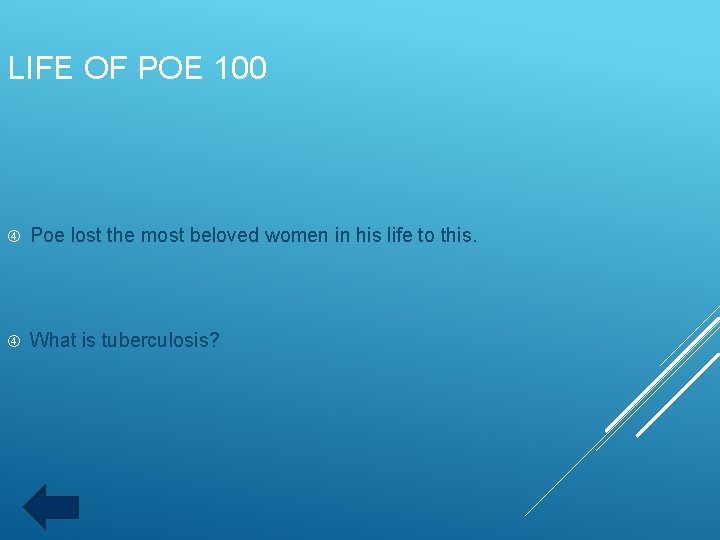 LIFE OF POE 100

④ Poe lost the most beloved women in his life to this.

④ What is tuberculosis?